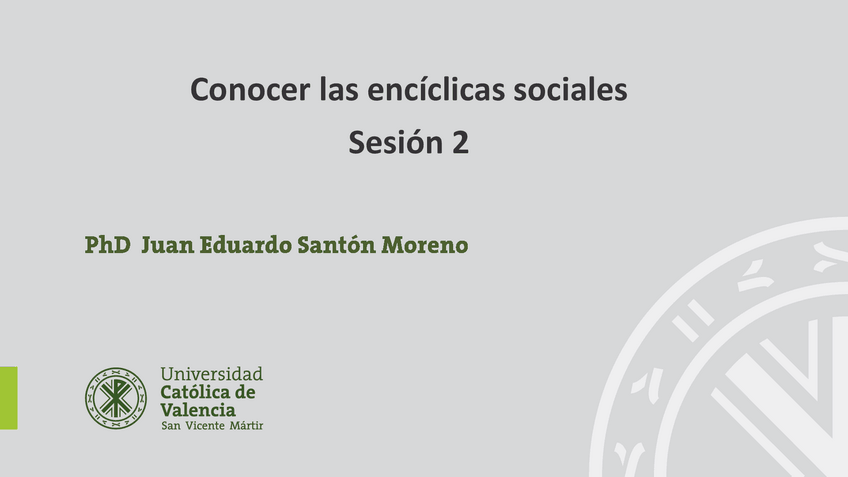 Conocer las encíclicas sociales
Sesión 2

PhD Juan Eduardo Santón Moreno

Universidad
Católica de
Valencia
San Vicente Mártir